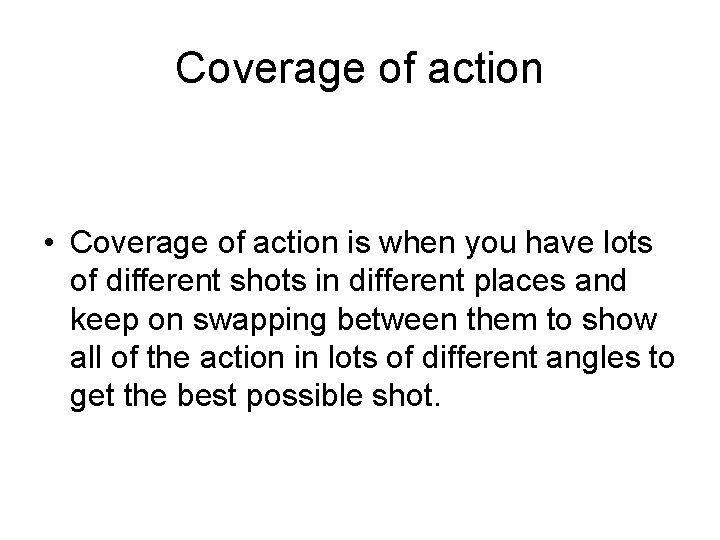 Coverage of action

• Coverage of action is when you have lots of different shots in different places and keep on swapping between them to show all of the action in lots of different angles to get the best possible shot.